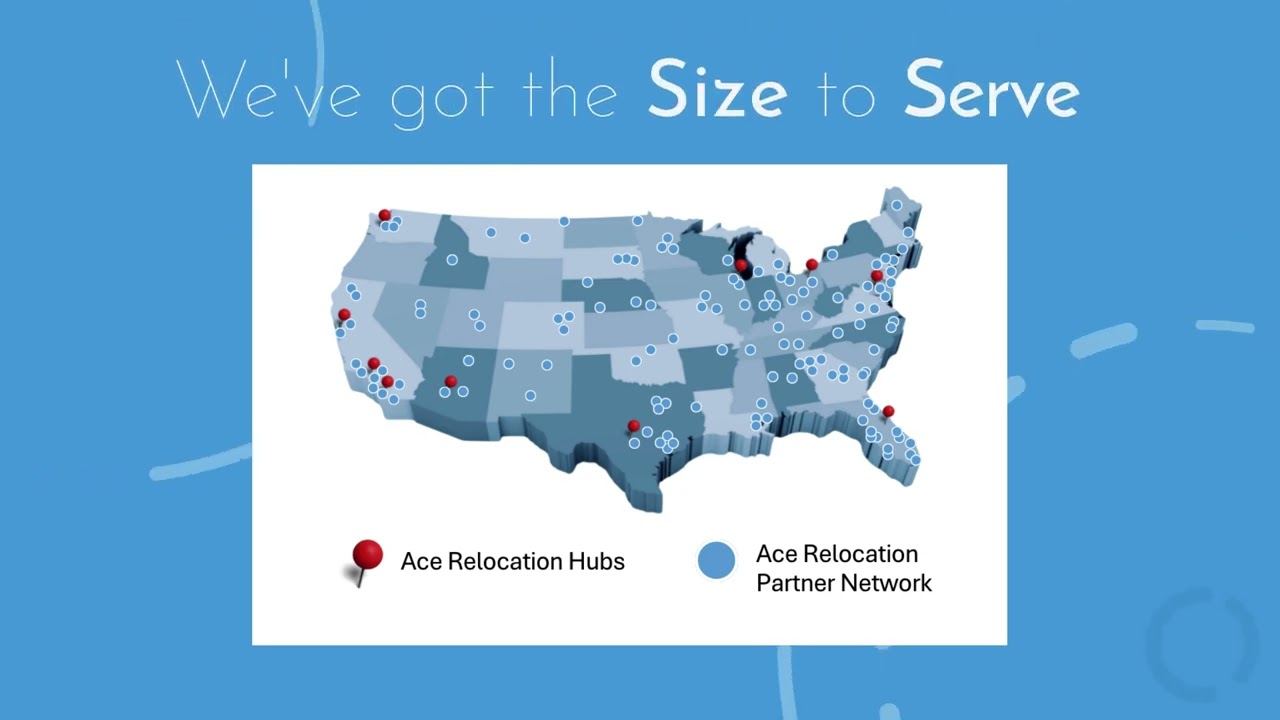 We've got the Size to Serve

Ace Relocation Hubs

Ace Relocation Partner Network